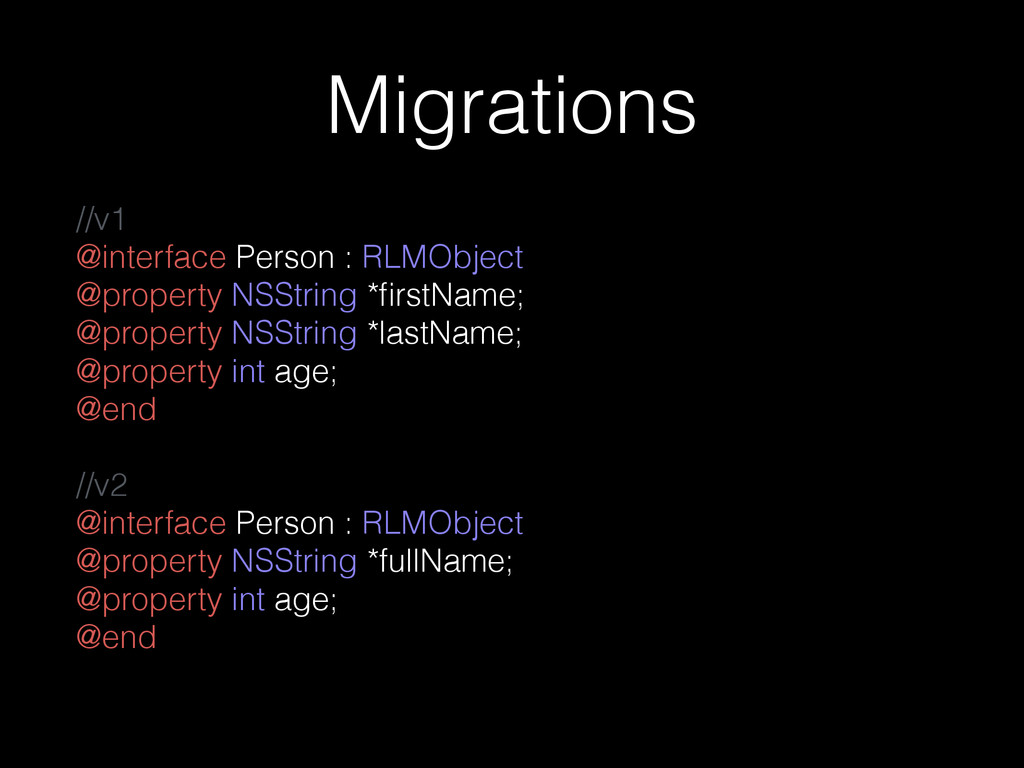 Migrations

//v1
@interface Person : RLMObject
@property NSString *firstName;
@property NSString *lastName;
@property int age;
@end

//v2
@interface Person : RLMObject
@property NSString *fullName;
@property int age;
@end